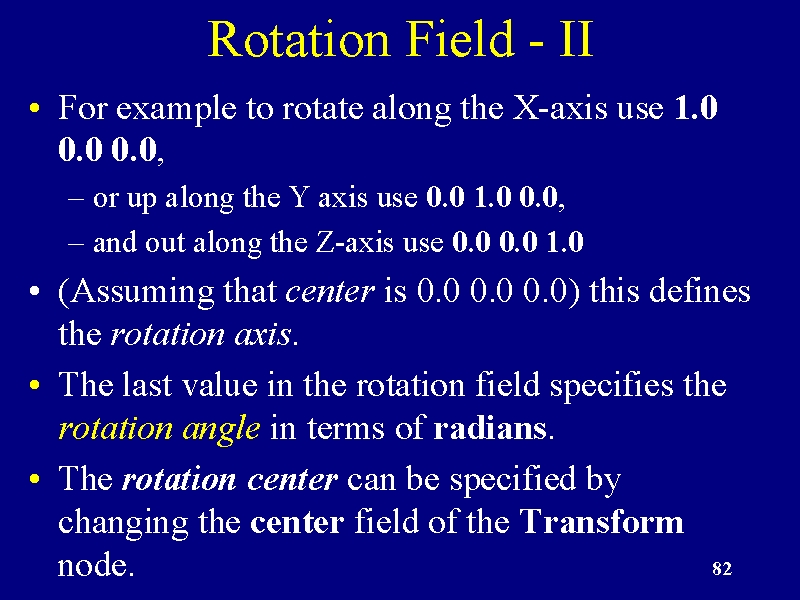 Rotation Field - II

• For example to rotate along the X-axis use 1.0 0.0 0.0,
– or up along the Y axis use 0.0 1.0 0.0,
– and out along the Z-axis use 0.0 0.0 1.0

• (Assuming that center is 0.0 0.0 0.0) this defines the rotation axis.

• The last value in the rotation field specifies the rotation angle in terms of radians.

• The rotation center can be specified by changing the center field of the Transform node.

82